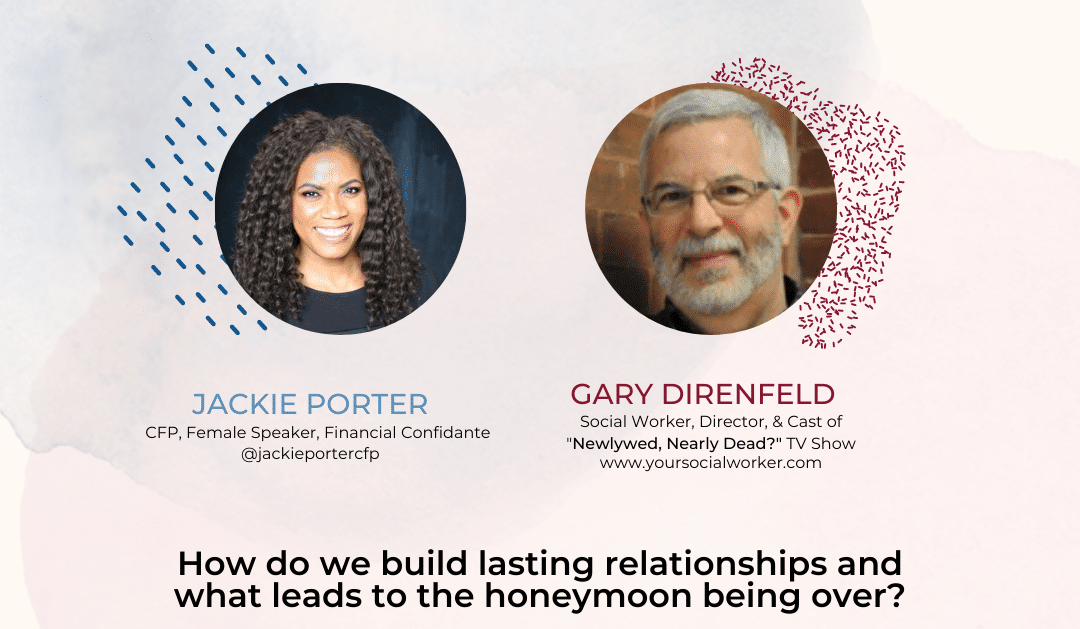 JACKIE PORTER
CFP, Female Speaker, Financial Confidante
@jackieportercfp

GARY DIRENFELD
Social Worker, Director, & Cast of "Newlywed, Nearly Dead?" TV Show
www.yoursocialworker.com

How do we build lasting relationships and what leads to the honeymoon being over?